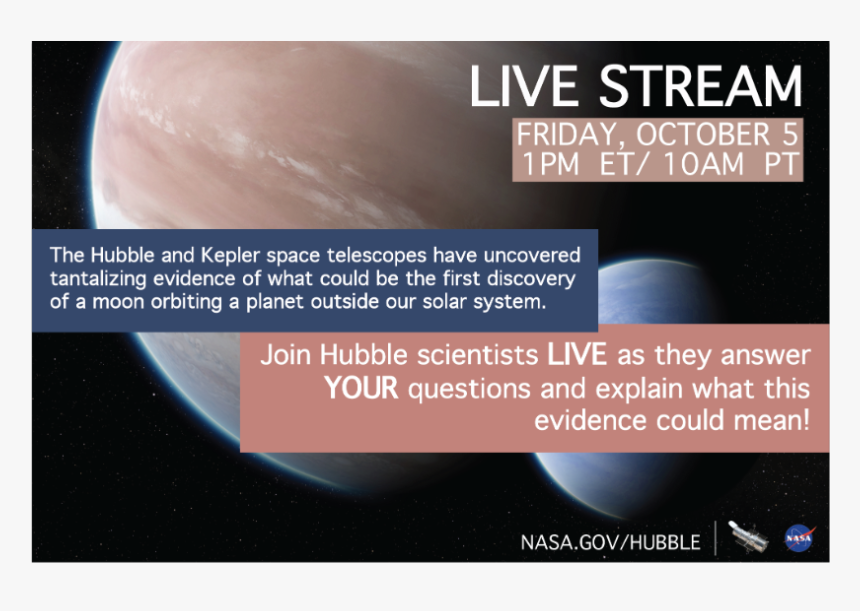 LIVE STREAM
FRIDAY, OCTOBER 5
1PM ET/ 10AM PT

The Hubble and Kepler space telescopes have uncovered tantalizing evidence of what could be the first discovery of a moon orbiting a planet outside our solar system.

Join Hubble scientists LIVE as they answer YOUR questions and explain what this evidence could mean!

NASA.GOV/HUBBLE

NASA